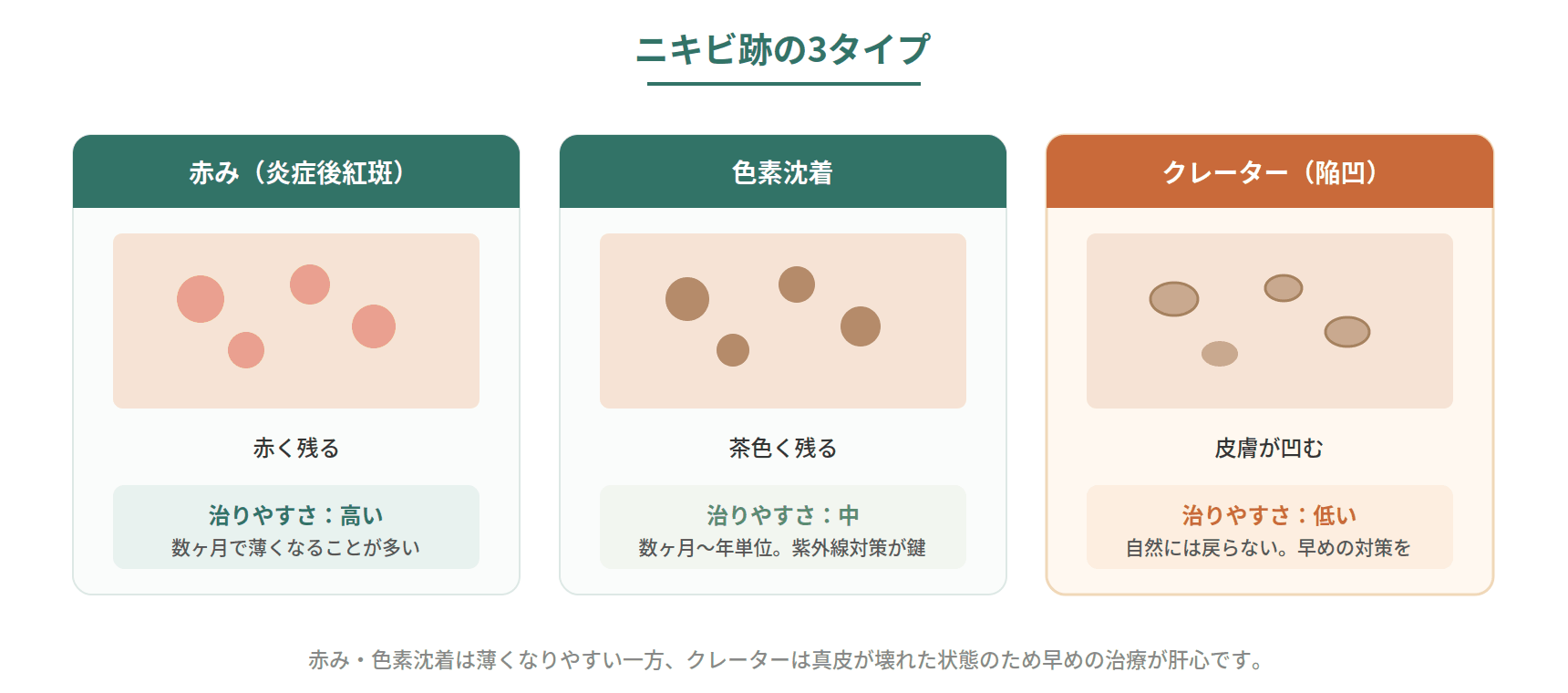 ニキビ跡の3タイプ

赤み（炎症後紅斑）

赤く残る

治りやすさ：高い
数ヶ月で薄くなることが多い

色素沈着

茶色く残る

治りやすさ：中
数ヶ月〜年単位。紫外線対策が鍵

クレーター（陥凹）

皮膚が凹む

治りやすさ：低い
自然には戻らない。早めの対策を

赤み・色素沈着は薄くなりやすい一方、クレーターは真皮が壊れた状態のため早めの治療が肝心です。